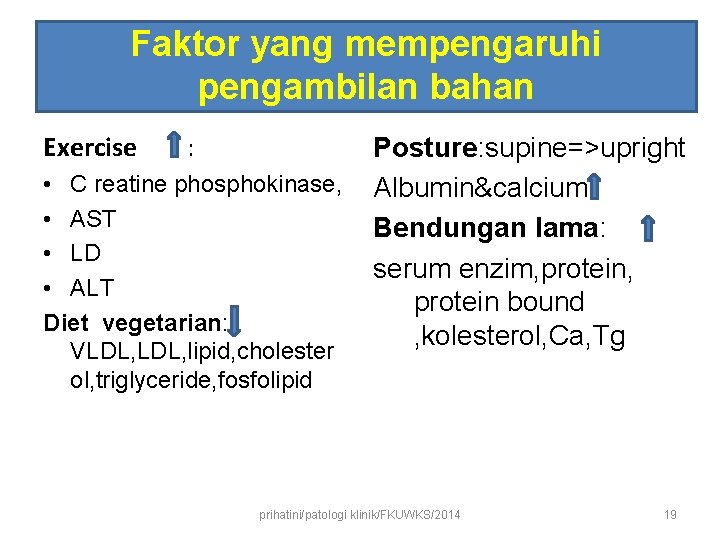 Faktor yang mempengaruhi pengambilan bahan

Exercise :
• C reatine phosphokinase,
• AST
• LD
• ALT
Diet vegetarian: VLDL,LDL,lipid,cholesterol,triglyceride,fosfolipid

Posture:supine=>upright
Albumin&calcium
Bendungan lama:
serum enzim,protein, protein bound ,kolesterol,Ca,Tg

prihatini/patologi klinik/FKUWKS/2014
19